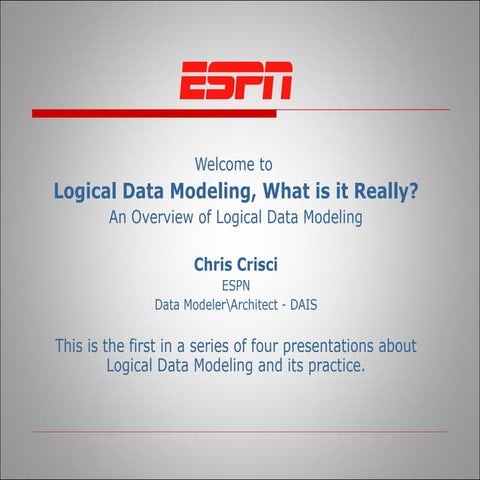 ESPN

Welcome to
Logical Data Modeling, What is it Really?
An Overview of Logical Data Modeling

Chris Crisci
ESPN
Data Modeler\Architect - DAIS

This is the first in a series of four presentations about Logical Data Modeling and its practice.